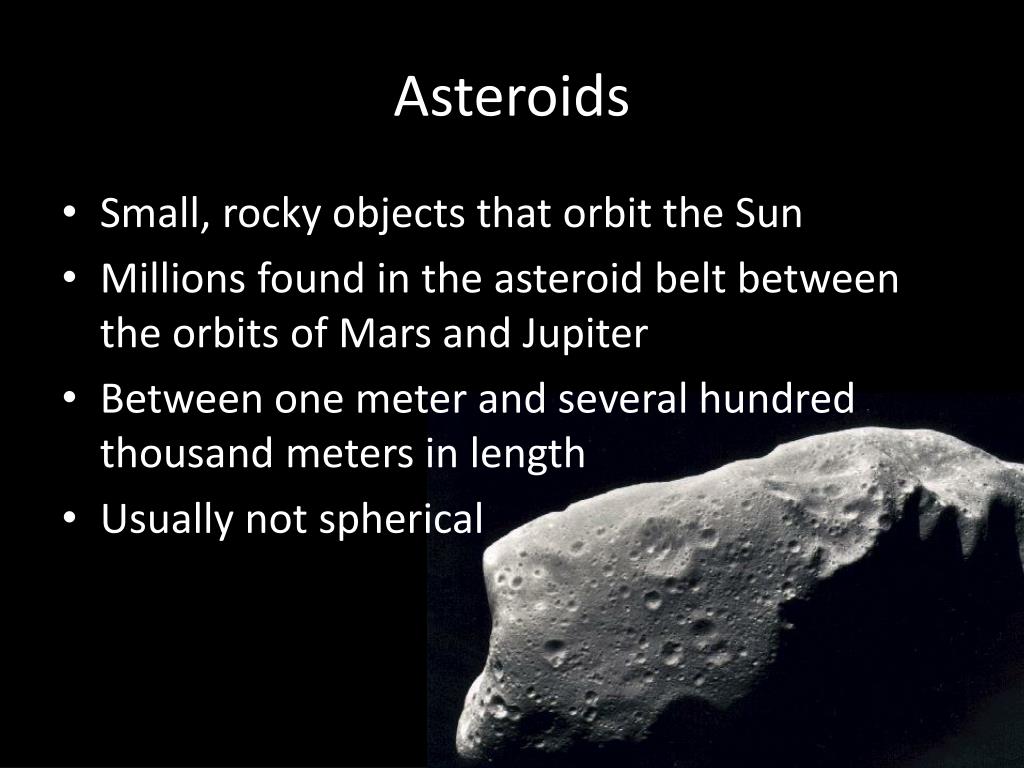 Asteroids

• Small, rocky objects that orbit the Sun
• Millions found in the asteroid belt between the orbits of Mars and Jupiter
• Between one meter and several hundred thousand meters in length
• Usually not spherical